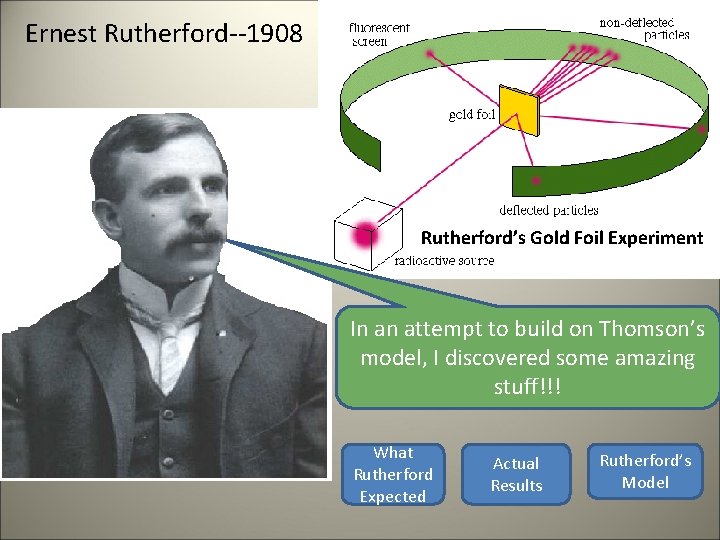 Ernest Rutherford--1908

fluorescent screen

non-deflected particles

gold foil

deflected particles

radioactive source

Rutherford's Gold Foil Experiment

In an attempt to build on Thomson's model, I discovered some amazing stuff!!!

What Rutherford Expected

Actual Results

Rutherford's Model